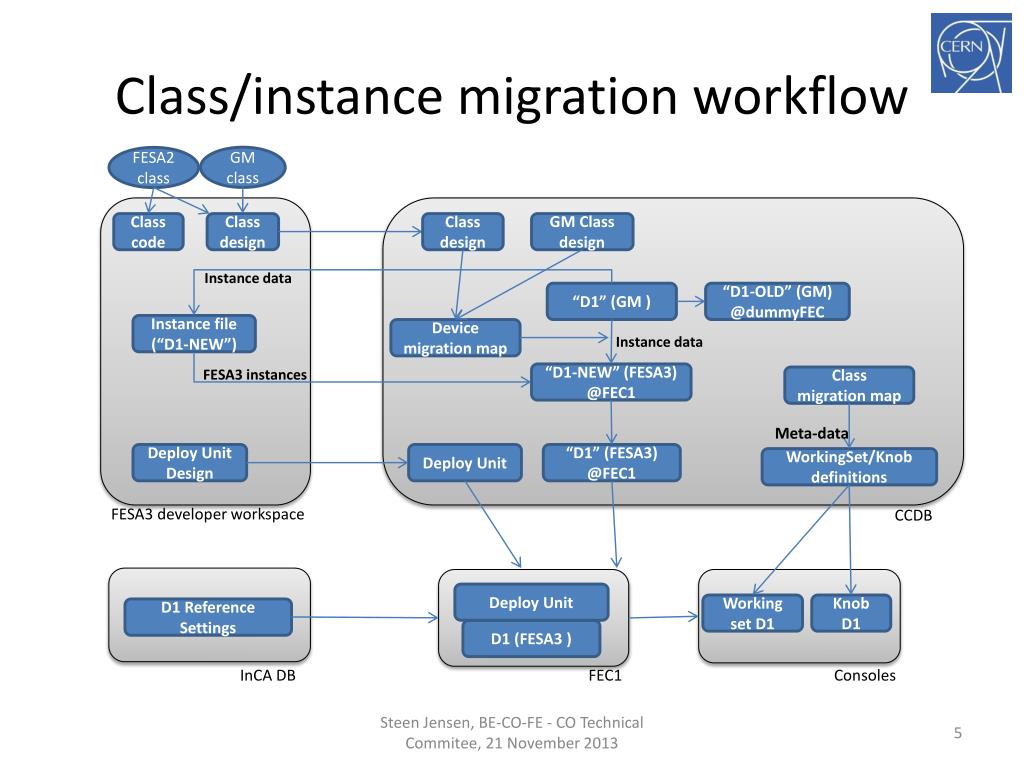 CERN

Class/instance migration workflow

FESA2 class

GM class

Class code

Class design

Instance data

Instance file (“D1-NEW”)

FESA3 instances

Deploy Unit Design

FESA3 developer workspace

Class design

GM Class design

“D1” (GM )

“D1-OLD” (GM) @dummyFEC

Device migration map

Instance data

“D1-NEW” (FESA3) @FEC1

Class migration map

Meta-data

Deploy Unit

“D1” (FESA3) @FEC1

WorkingSet/Knob definitions

CCDB

D1 Reference Settings

InCA DB

Deploy Unit

D1 (FESA3 )

FEC1

Working set D1

Knob D1

Consoles

Steen Jensen, BE-CO-FE - CO Technical Commitee, 21 November 2013

5